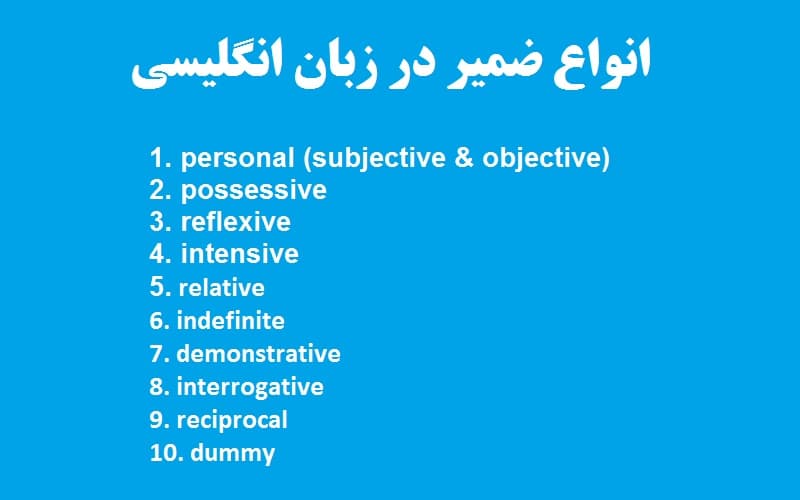 انواع ضمیر در زبان انگلیسی

1. personal (subjective & objective)
2. possessive
3. reflexive
4. intensive
5. relative
6. indefinite
7. demonstrative
8. interrogative
9. reciprocal
10. dummy